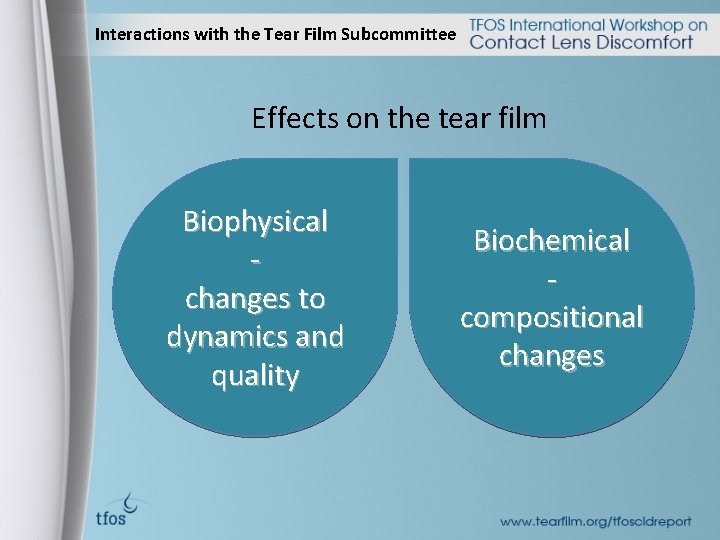 Interactions with the Tear Film Subcommittee

TFOS International Workshop on
Contact Lens Discomfort

Effects on the tear film

Biophysical
-
changes to dynamics and quality

Biochemical
-
compositional changes

tfos

www.tearfilm.org/tfoscldreport